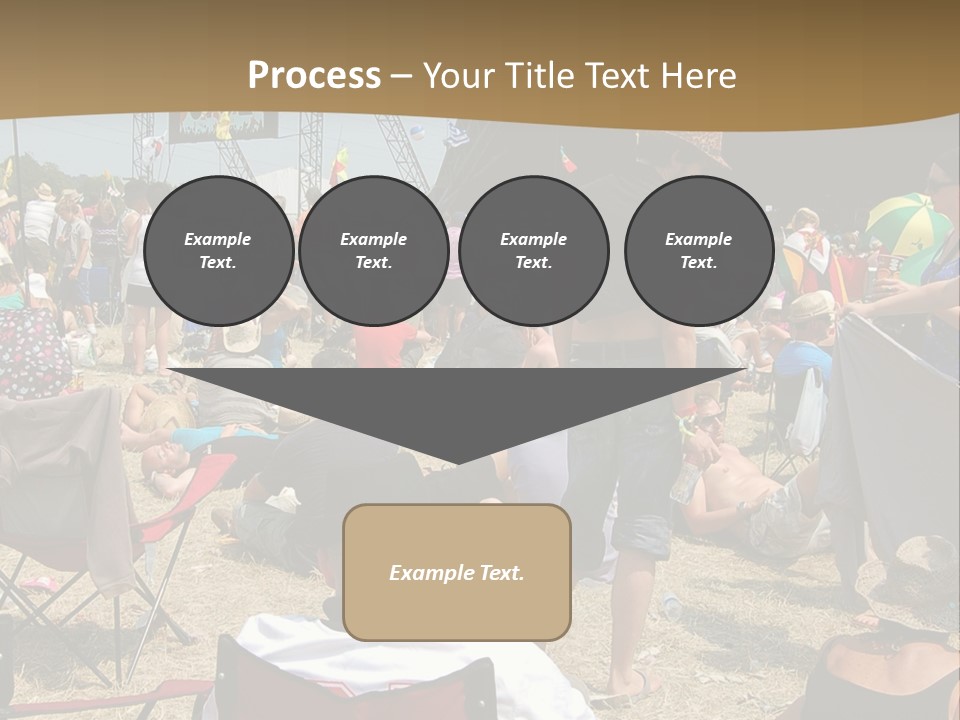 Process – Your Title Text Here

Example Text.

Example Text.

Example Text.

Example Text.

Example Text.